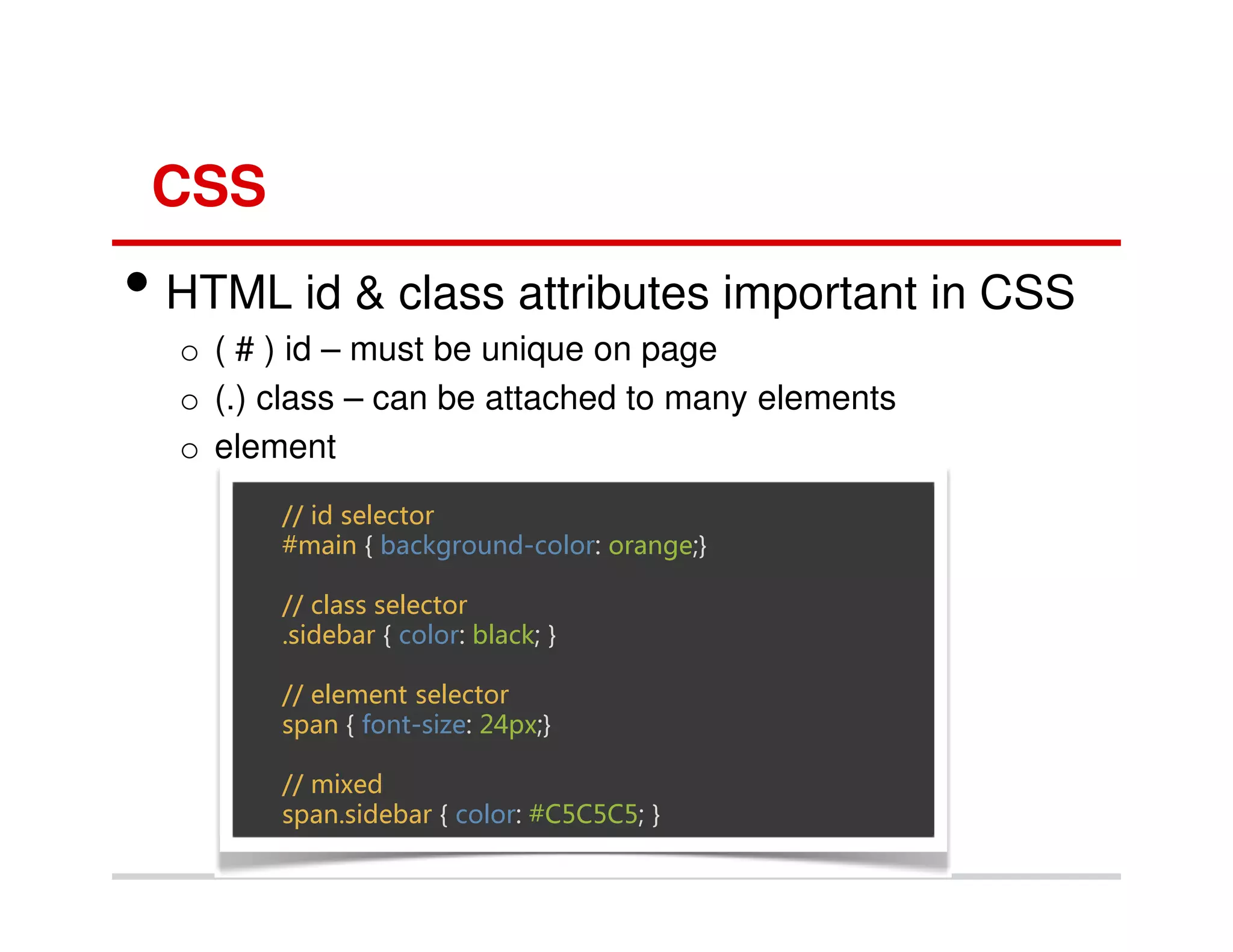 CSS

• HTML id & class attributes important in CSS
  ○ ( # ) id – must be unique on page
  ○ (.) class – can be attached to many elements
  ○ element

// id selector
#main { background-color: orange;}

// class selector
.sidebar { color: black; }

// element selector
span { font-size: 24px;}

// mixed
span.sidebar { color: #C5C5C5; }